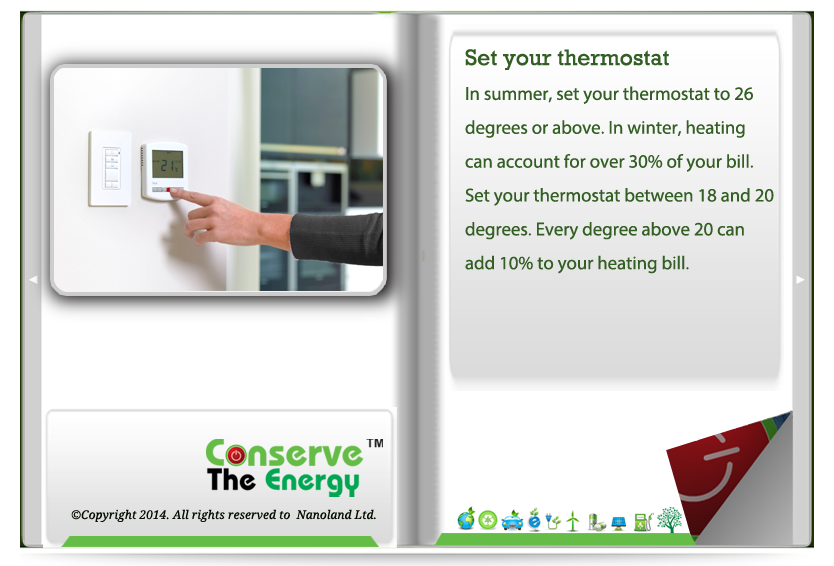 Conserve The Energy TM

©Copyright 2014. All rights reserved to Nanoland Ltd.

Set your thermostat

In summer, set your thermostat to 26 degrees or above. In winter, heating can account for over 30% of your bill. Set your thermostat between 18 and 20 degrees. Every degree above 20 can add 10% to your heating bill.